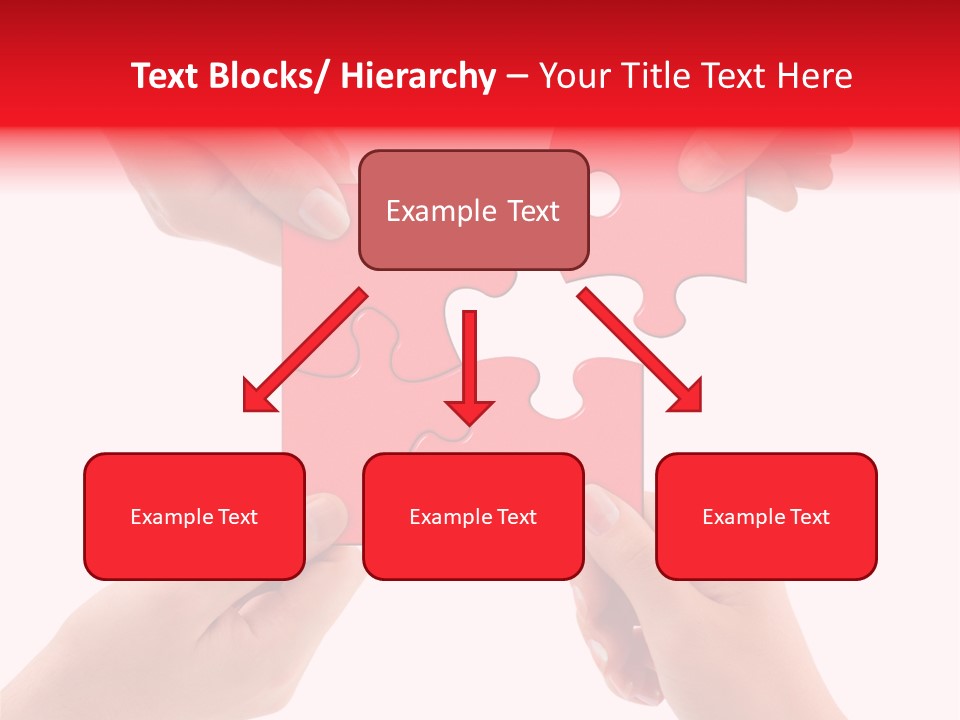 Text Blocks/ Hierarchy – Your Title Text Here

Example Text

Example Text

Example Text

Example Text